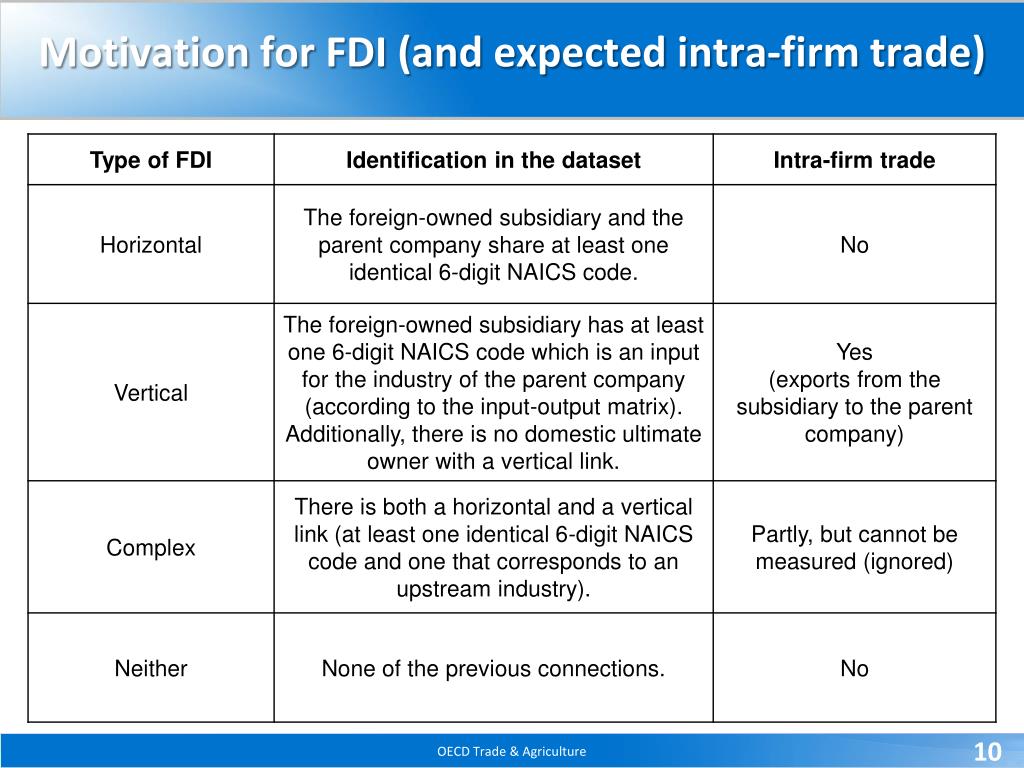 Motivation for FDI (and expected intra-firm trade)

| Type of FDI | Identification in the dataset | Intra-firm trade |
|---|---|---|
| Horizontal | The foreign-owned subsidiary and the parent company share at least one identical 6-digit NAICS code. | No |
| Vertical | The foreign-owned subsidiary has at least one 6-digit NAICS code which is an input for the industry of the parent company (according to the input-output matrix). Additionally, there is no domestic ultimate owner with a vertical link. | Yes (exports from the subsidiary to the parent company) |
| Complex | There is both a horizontal and a vertical link (at least one identical 6-digit NAICS code and one that corresponds to an upstream industry). | Partly, but cannot be measured (ignored) |
| Neither | None of the previous connections. | No |

OECD Trade & Agriculture

10